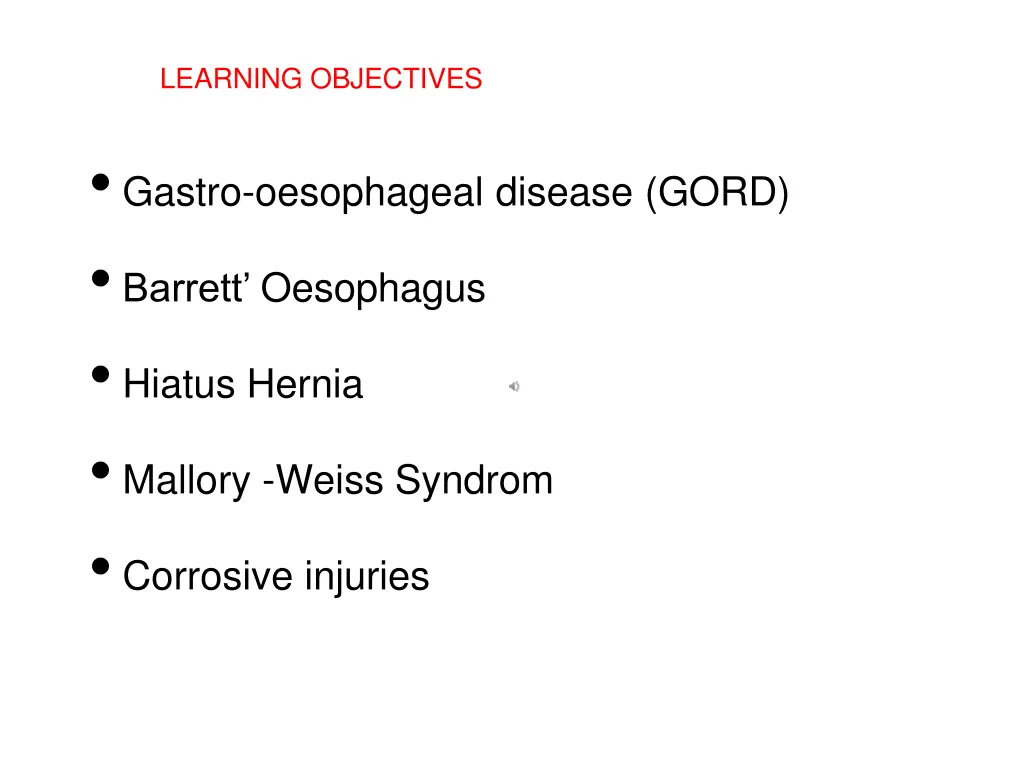 LEARNING OBJECTIVES

• Gastro-oesophageal disease (GORD)

• Barrett’ Oesophagus

• Hiatus Hernia

• Mallory -Weiss Syndrom

• Corrosive injuries